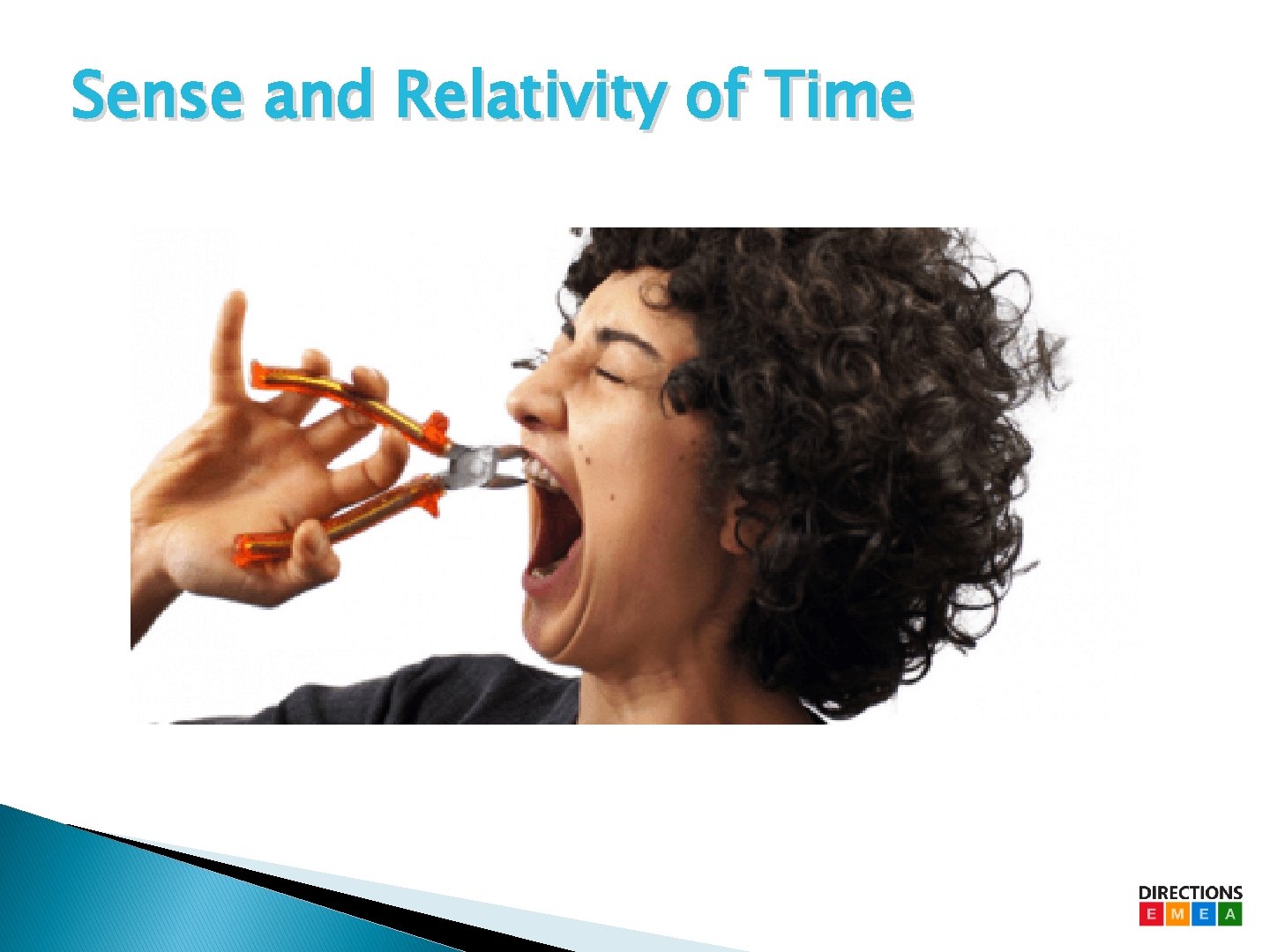 Sense and Relativity of Time

DIRECTIONS
E M E A